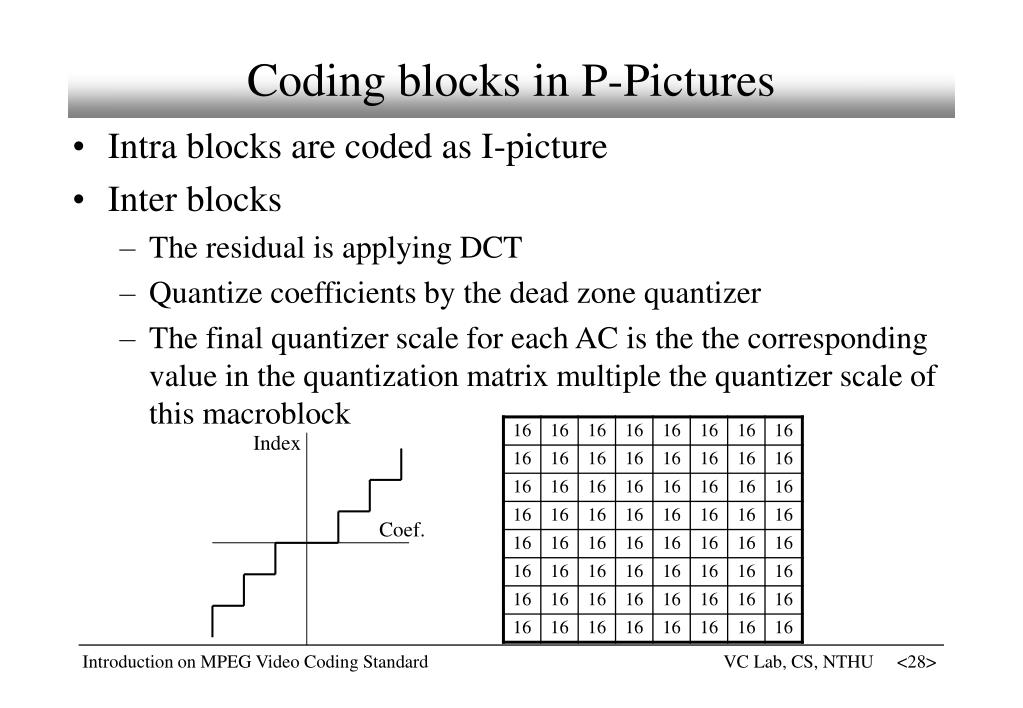 Coding blocks in P-Pictures

• Intra blocks are coded as I-picture
• Inter blocks
– The residual is applying DCT
– Quantize coefficients by the dead zone quantizer
– The final quantizer scale for each AC is the the corresponding value in the quantization matrix multiple the quantizer scale of this macroblock

Index

Coef.

| 16 | 16 | 16 | 16 | 16 | 16 | 16 | 16 |
|---|---|---|---|---|---|---|---|
| 16 | 16 | 16 | 16 | 16 | 16 | 16 | 16 |
| 16 | 16 | 16 | 16 | 16 | 16 | 16 | 16 |
| 16 | 16 | 16 | 16 | 16 | 16 | 16 | 16 |
| 16 | 16 | 16 | 16 | 16 | 16 | 16 | 16 |
| 16 | 16 | 16 | 16 | 16 | 16 | 16 | 16 |
| 16 | 16 | 16 | 16 | 16 | 16 | 16 | 16 |
| 16 | 16 | 16 | 16 | 16 | 16 | 16 | 16 |

Introduction on MPEG Video Coding Standard VC Lab, CS, NTHU <28>